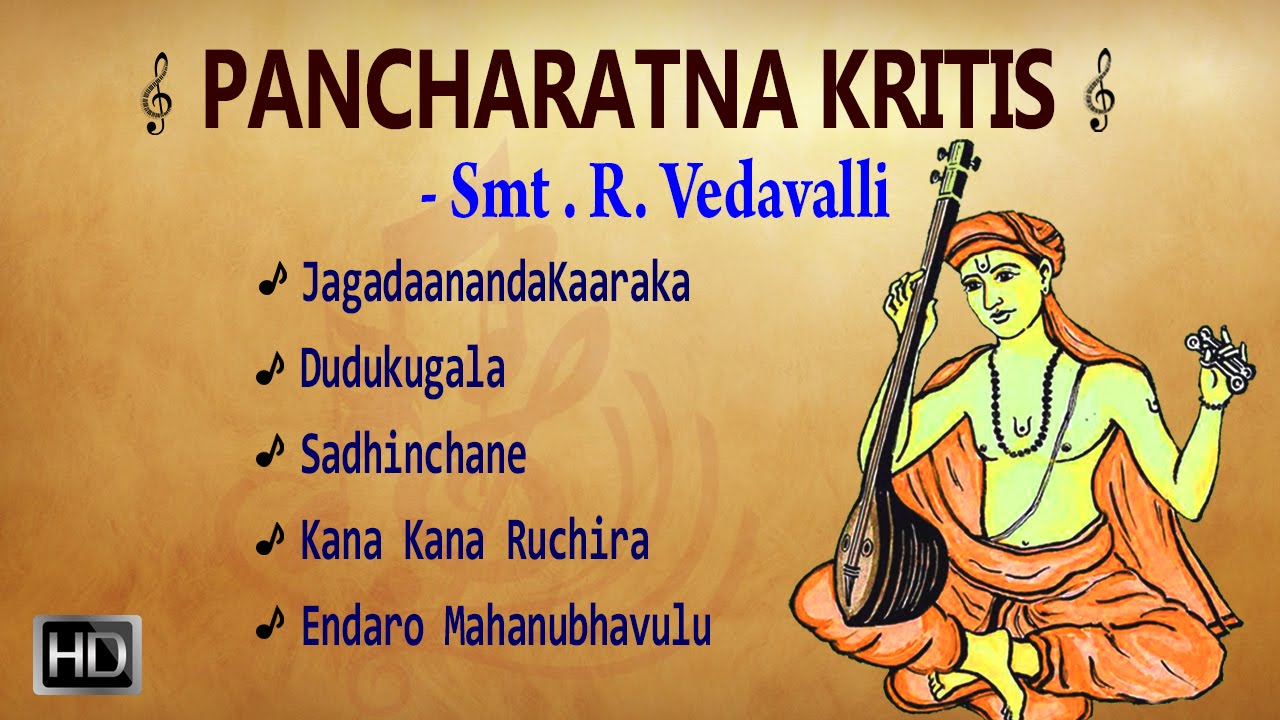 PANCHARATNA KRITIS

- Smt . R. Vedavalli

JagadaanandaKaaraka

Dudukugala

Sadhinchane

Kana Kana Ruchira

Endaro Mahanubhavulu

HD